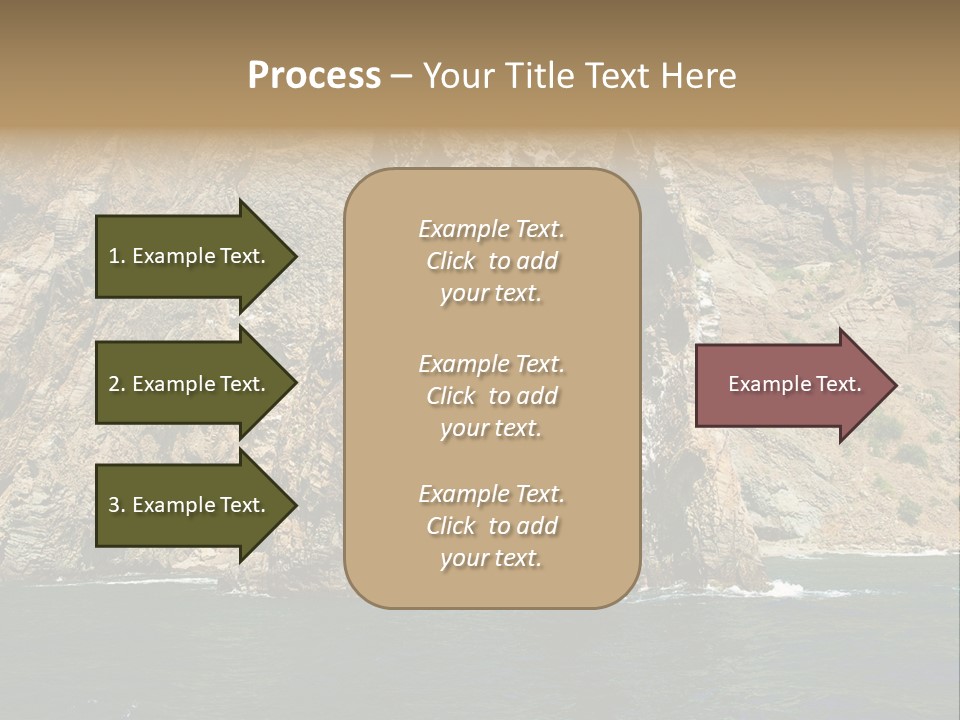 Process – Your Title Text Here

1. Example Text.

2. Example Text.

3. Example Text.

Example Text. Click to add your text.

Example Text. Click to add your text.

Example Text. Click to add your text.

Example Text.